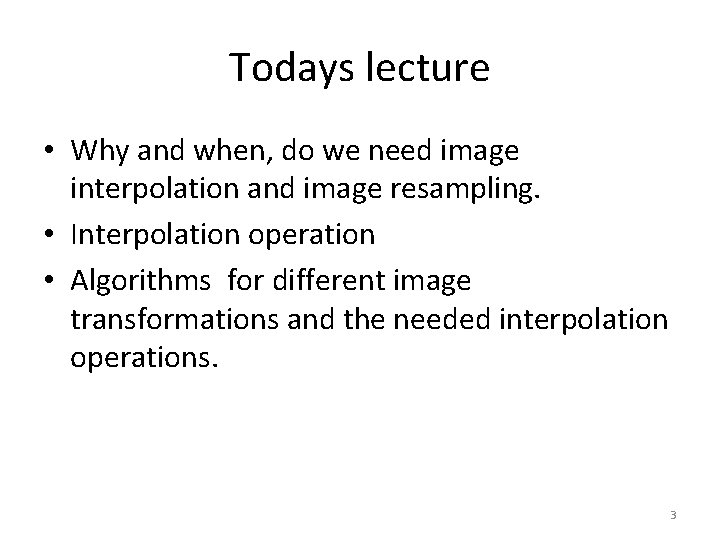 Todays lecture

• Why and when, do we need image interpolation and image resampling.
• Interpolation operation
• Algorithms for different image transformations and the needed interpolation operations.

3